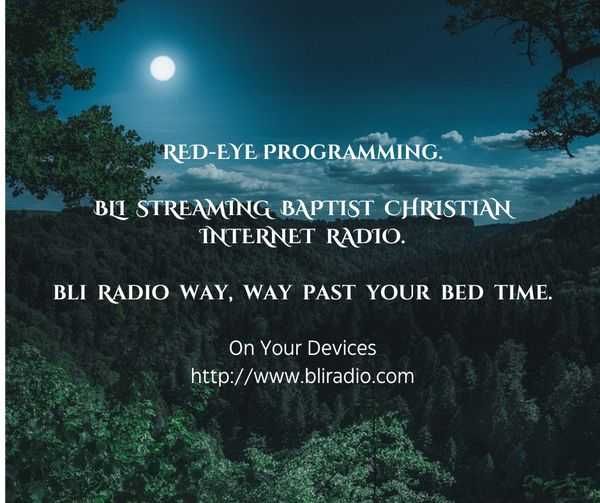 RED-EYE PROGRAMMING.

BLI STREAMING BAPTIST CHRISTIAN INTERNET RADIO.

BLI RADIO WAY, WAY PAST YOUR BED TIME.

On Your Devices
http://www.bliradio.com